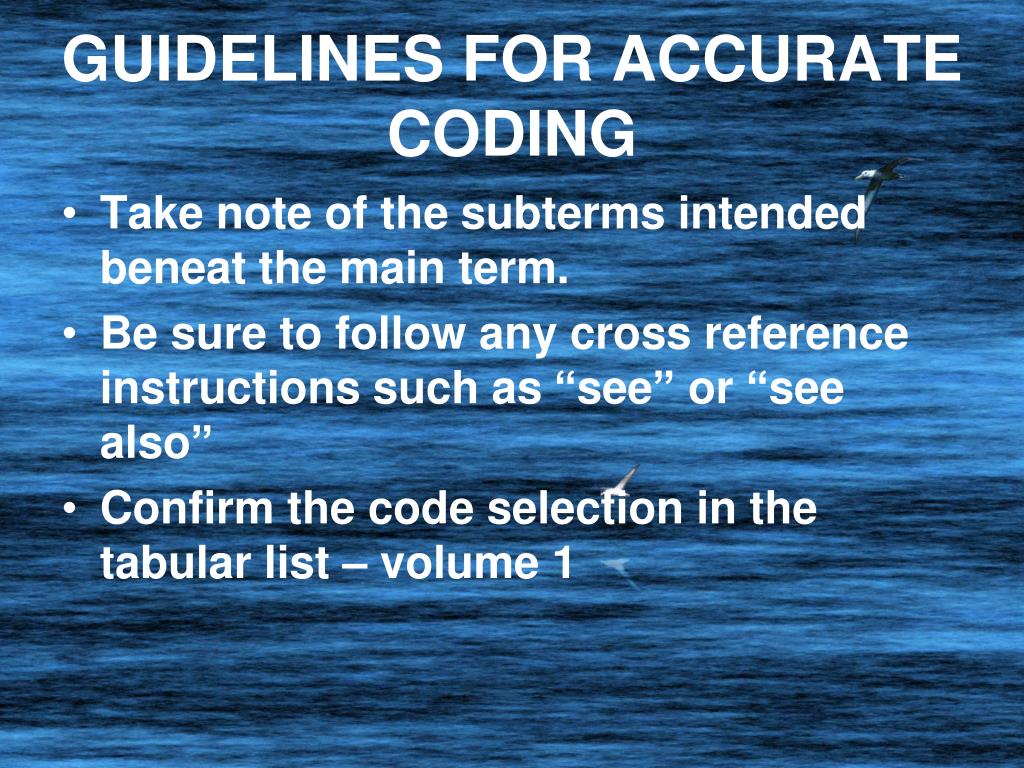 GUIDELINES FOR ACCURATE CODING

• Take note of the subterms intended beneat the main term.
• Be sure to follow any cross reference instructions such as “see” or “see also”
• Confirm the code selection in the tabular list – volume 1